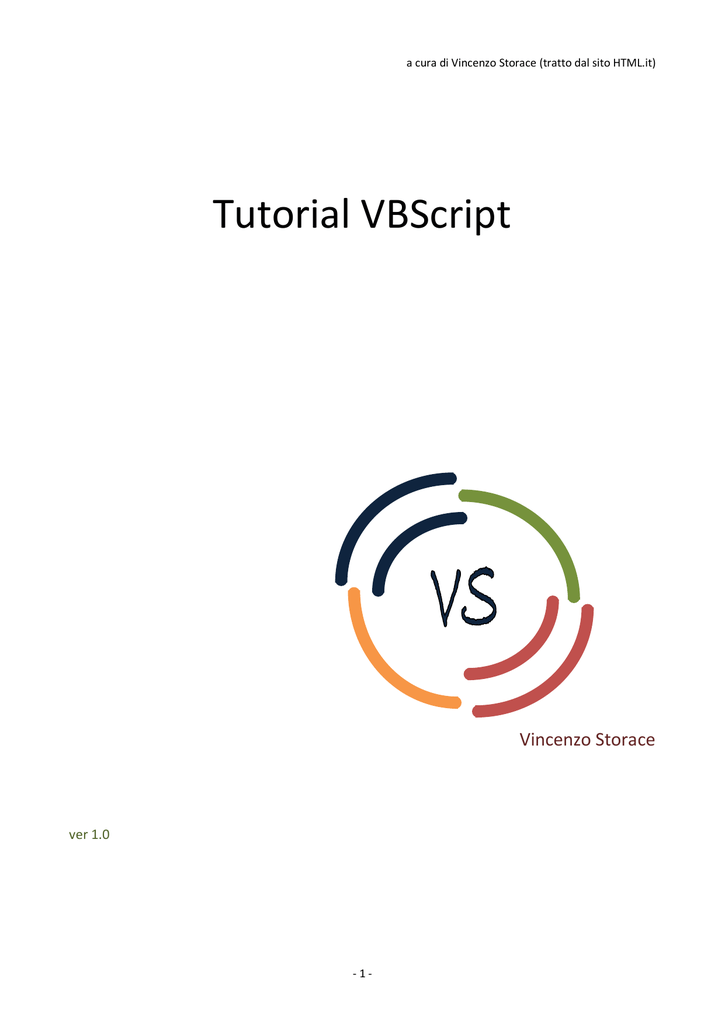 a cura di Vincenzo Storace (tratto dal sito HTML.it)

Tutorial VBScript

VS

Vincenzo Storace

ver 1.0

- 1 -